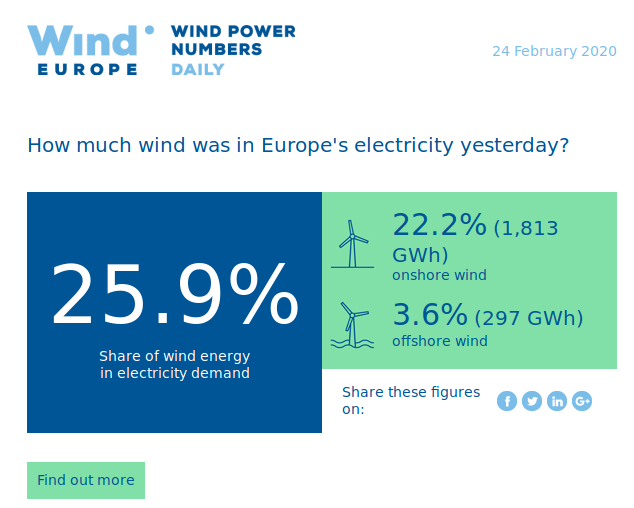 Wind EUROPE

WIND POWER NUMBERS DAILY

24 February 2020

How much wind was in Europe's electricity yesterday?

25.9%

Share of wind energy in electricity demand

22.2% (1,813 GWh)
onshore wind

3.6% (297 GWh)
offshore wind

Share these figures on:

f in G+

Find out more